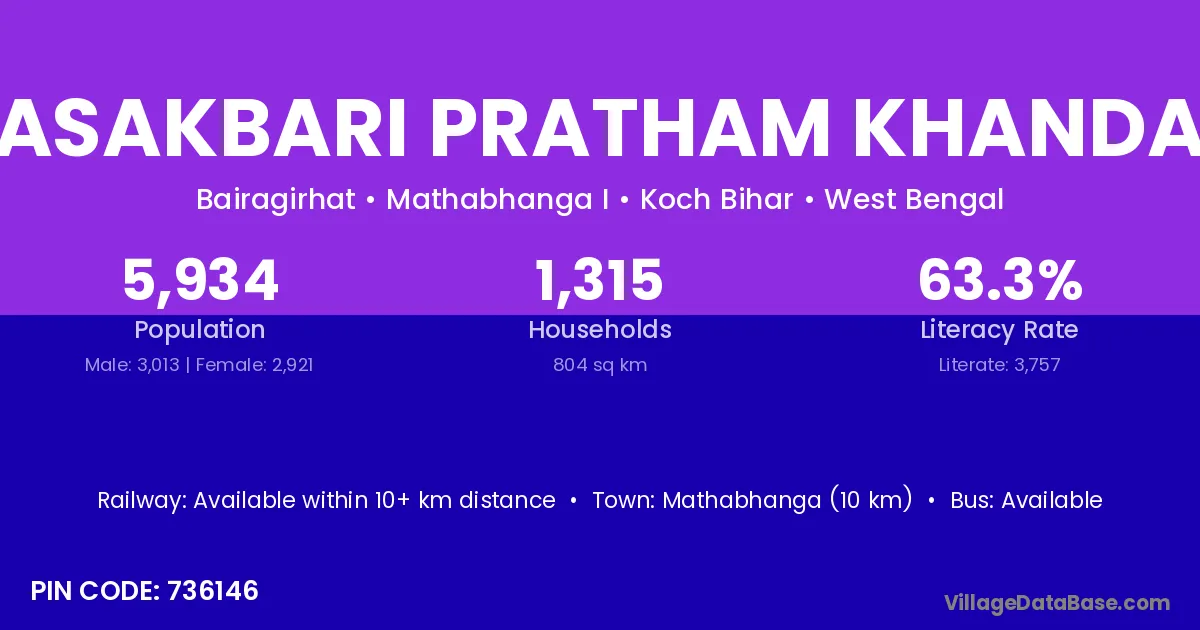 ASAKBARI PRATHAM KHANDA

Bairagirhat • Mathabhanga I • Koch Bihar • West Bengal

5,934
Population
Male: 3,013 | Female: 2,921

1,315
Households
804 sq km

63.3%
Literacy Rate
Literate: 3,757

Railway: Available within 10+ km distance • Town: Mathabhanga (10 km) • Bus: Available

PIN CODE: 736146

VillageDataBase.com